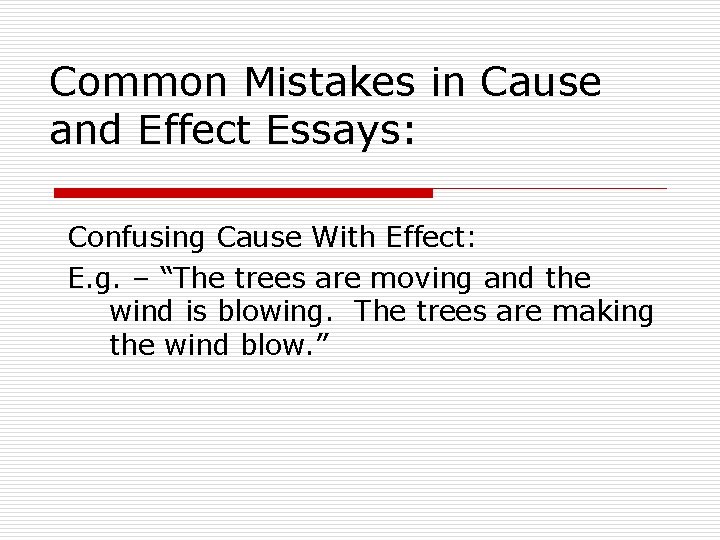 Common Mistakes in Cause and Effect Essays:

Confusing Cause With Effect:

E.g. – “The trees are moving and the wind is blowing. The trees are making the wind blow.”